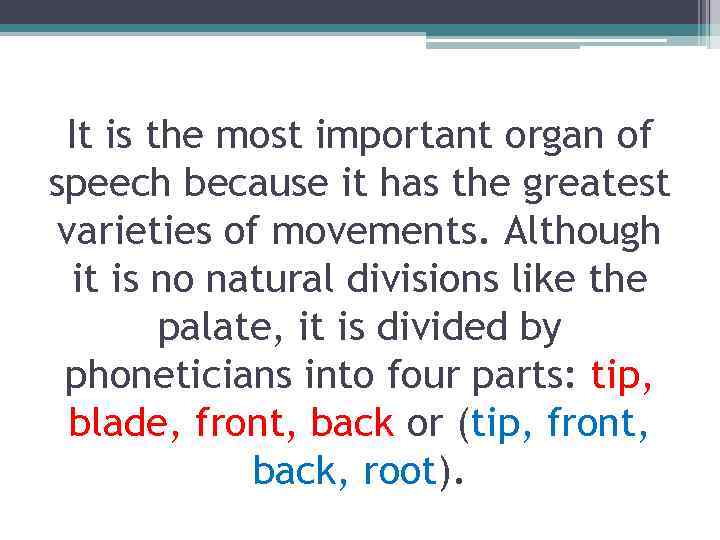 It is the most important organ of speech because it has the greatest varieties of movements. Although it is no natural divisions like the palate, it is divided by phoneticians into four parts: tip, blade, front, back or (tip, front, back, root).